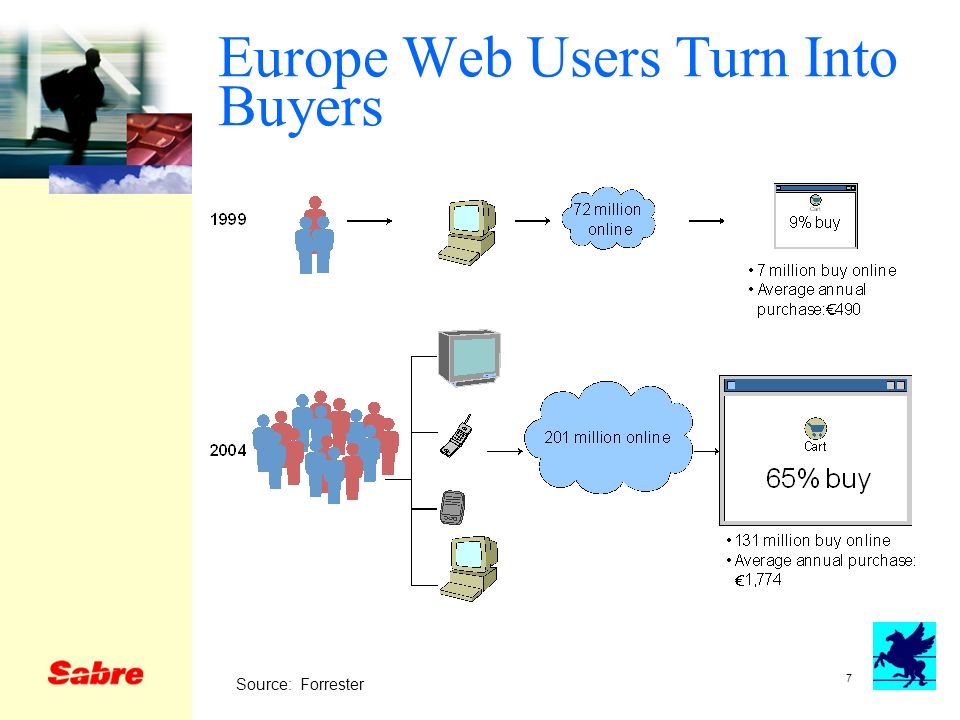 Europe Web Users Turn Into Buyers

1999

72 million online

Cart
9% buy

• 7 million buy online
• Average annual purchase:€490

2004

201 million online

Cart
65% buy

• 131 million buy online
• Average annual purchase: €1,774

Sabre

Source: Forrester

7